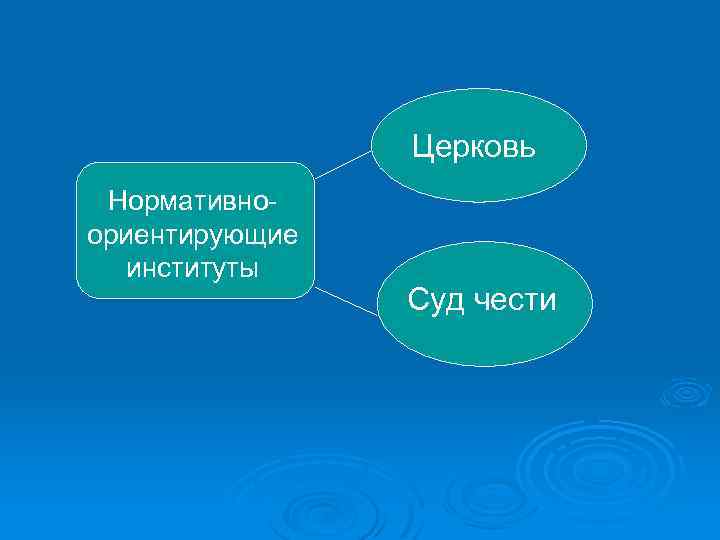 Нормативно-ориентирующие институты

Церковь

Суд чести